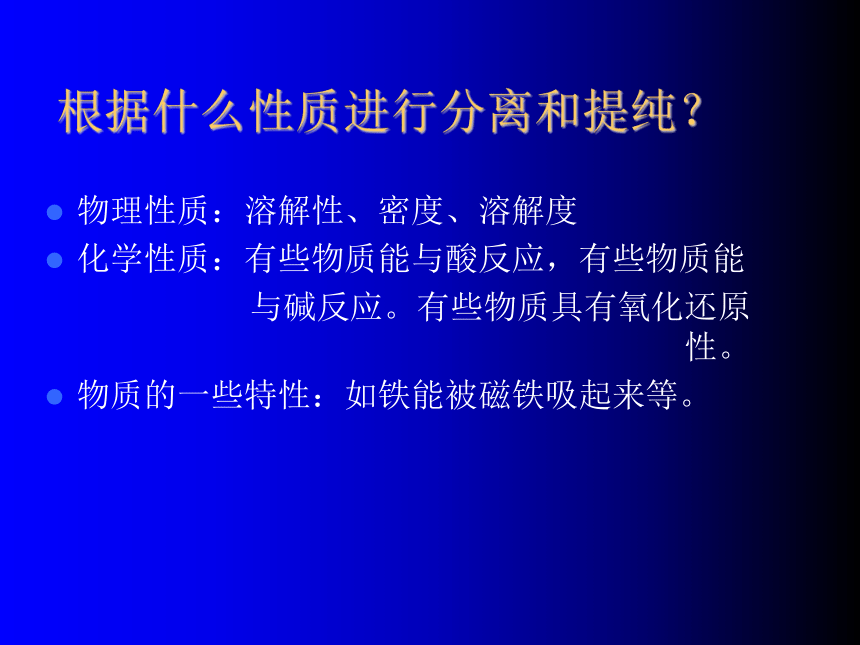 根据什么性质进行分离和提纯?

物理性质:溶解性、密度、溶解度

化学性质:有些物质能与酸反应,有些物质能与碱反应。有些物质具有氧化还原性。

物质的一些特性:如铁能被磁铁吸起来等。